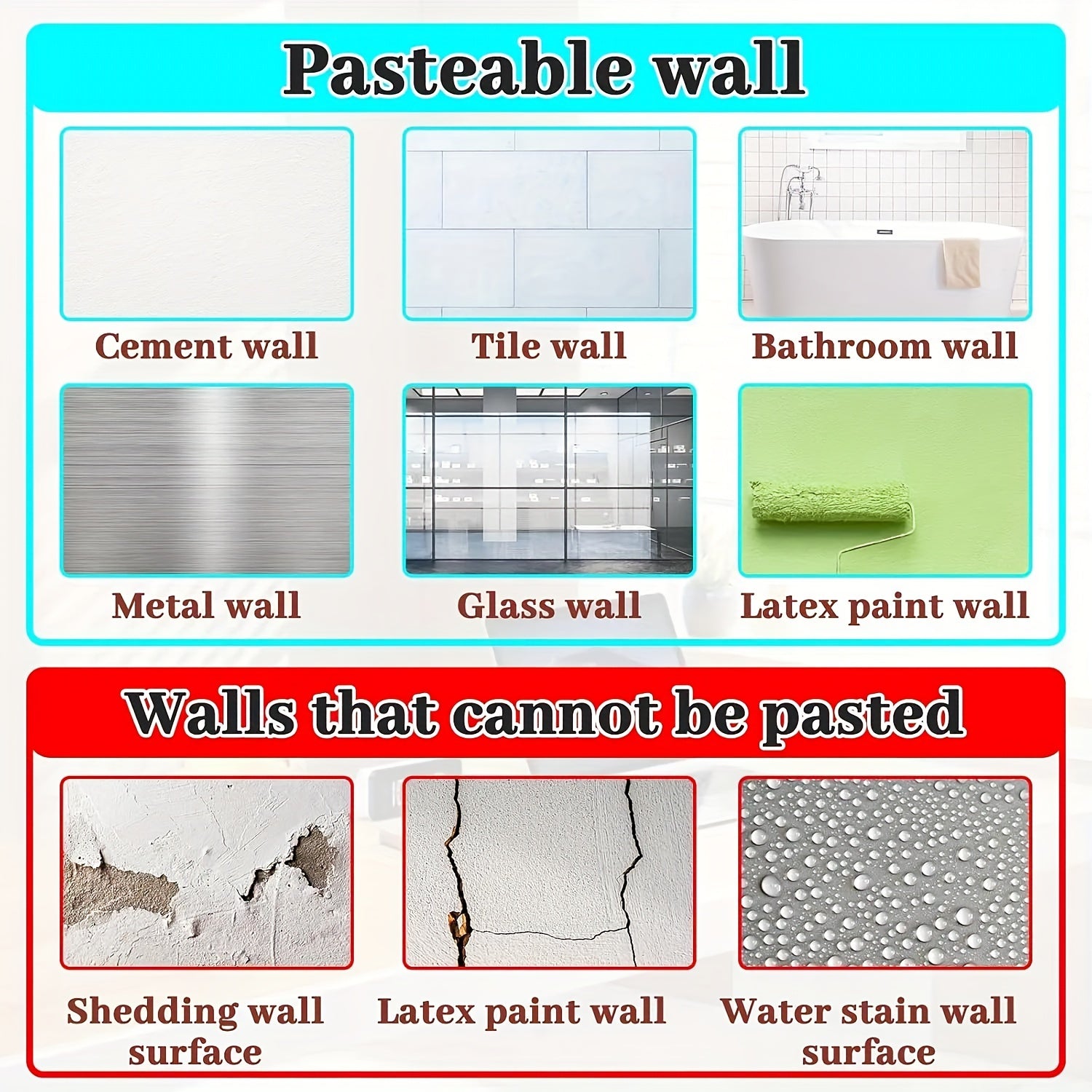 Pasteable wall

Cement wall

Tile wall

Bathroom wall

Metal wall

Glass wall

Latex paint wall

Walls that cannot be pasted

Shedding wall surface

Latex paint wall

Water stain wall surface